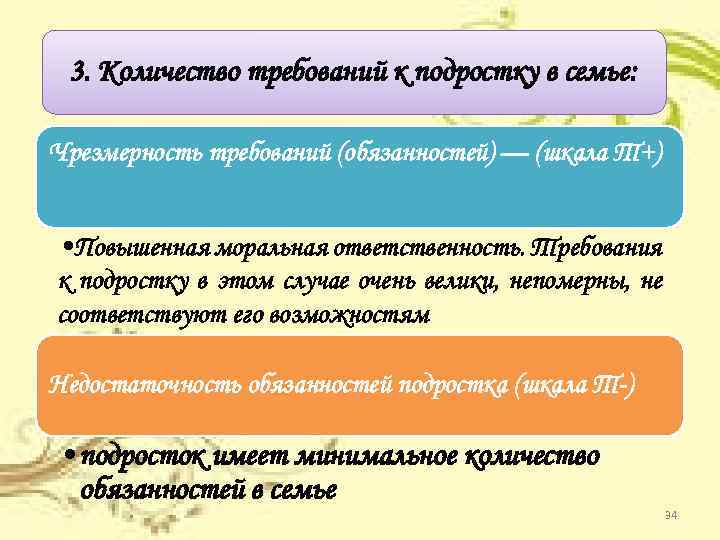 3. Количество требований к подростку в семье:

Чрезмерность требований (обязанностей) — (шкала Т+)

•Повышенная моральная ответственность. Требования к подростку в этом случае очень велики, непомерны, не соответствуют его возможностям

Недостаточность обязанностей подростка (шкала Т-)

• подросток имеет минимальное количество обязанностей в семье

34